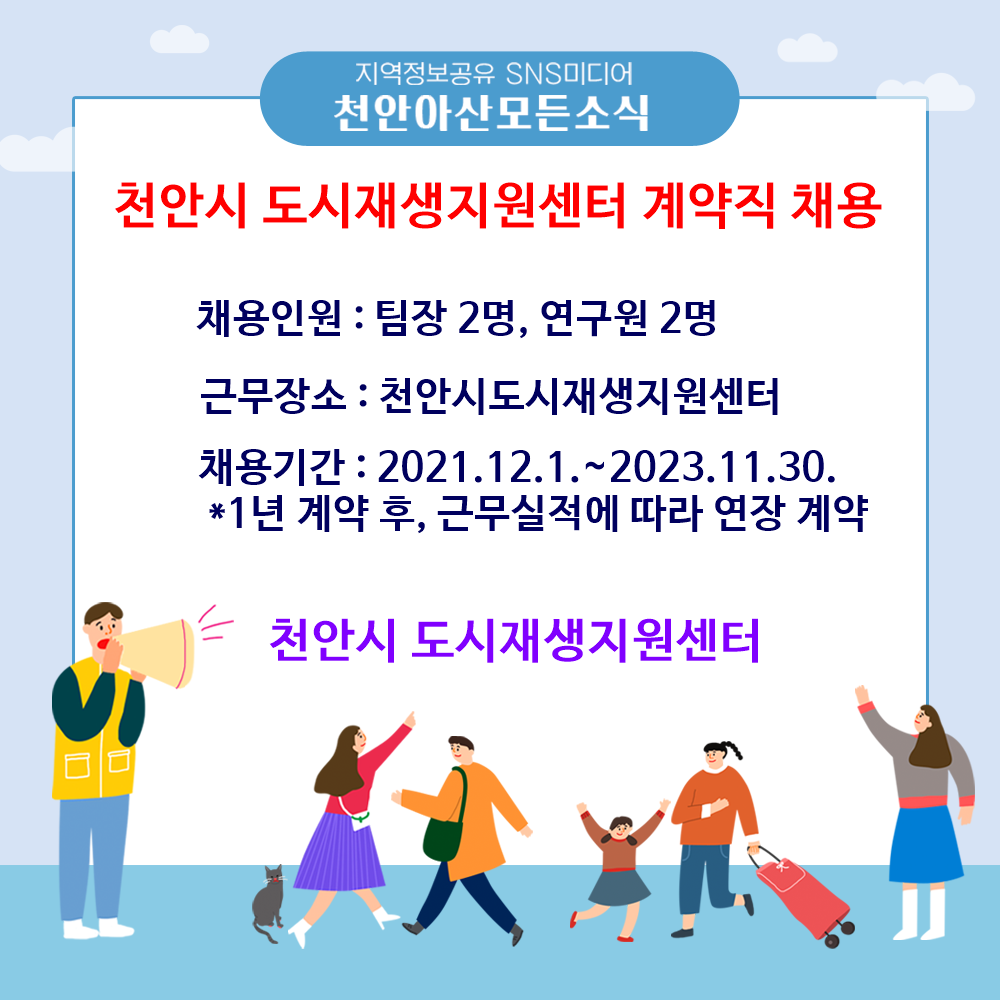 지역정보공유 SNS미디어
천안아산모든소식

천안시 도시재생지원센터 계약직 채용

채용인원 : 팀장 2명, 연구원 2명

근무장소 : 천안시도시재생지원센터

채용기간 : 2021.12.1.~2023.11.30.
*1년 계약 후, 근무실적에 따라 연장 계약

천안시 도시재생지원센터